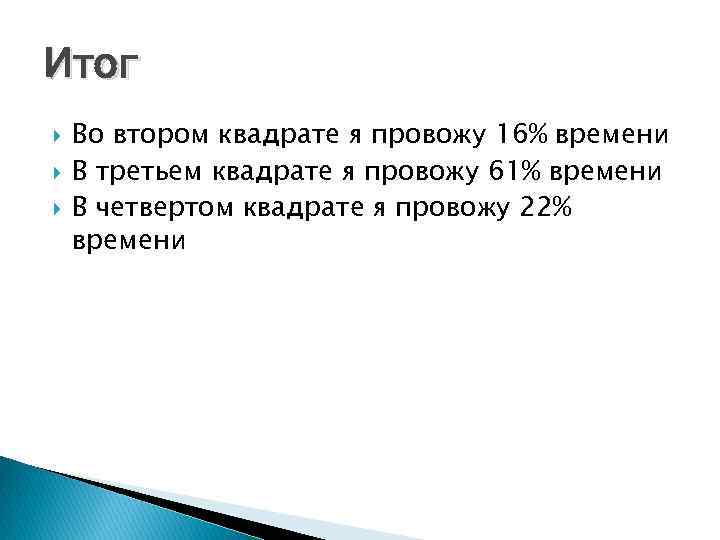 Итог

Во втором квадрате я провожу 16% времени

В третьем квадрате я провожу 61% времени

В четвертом квадрате я провожу 22% времени